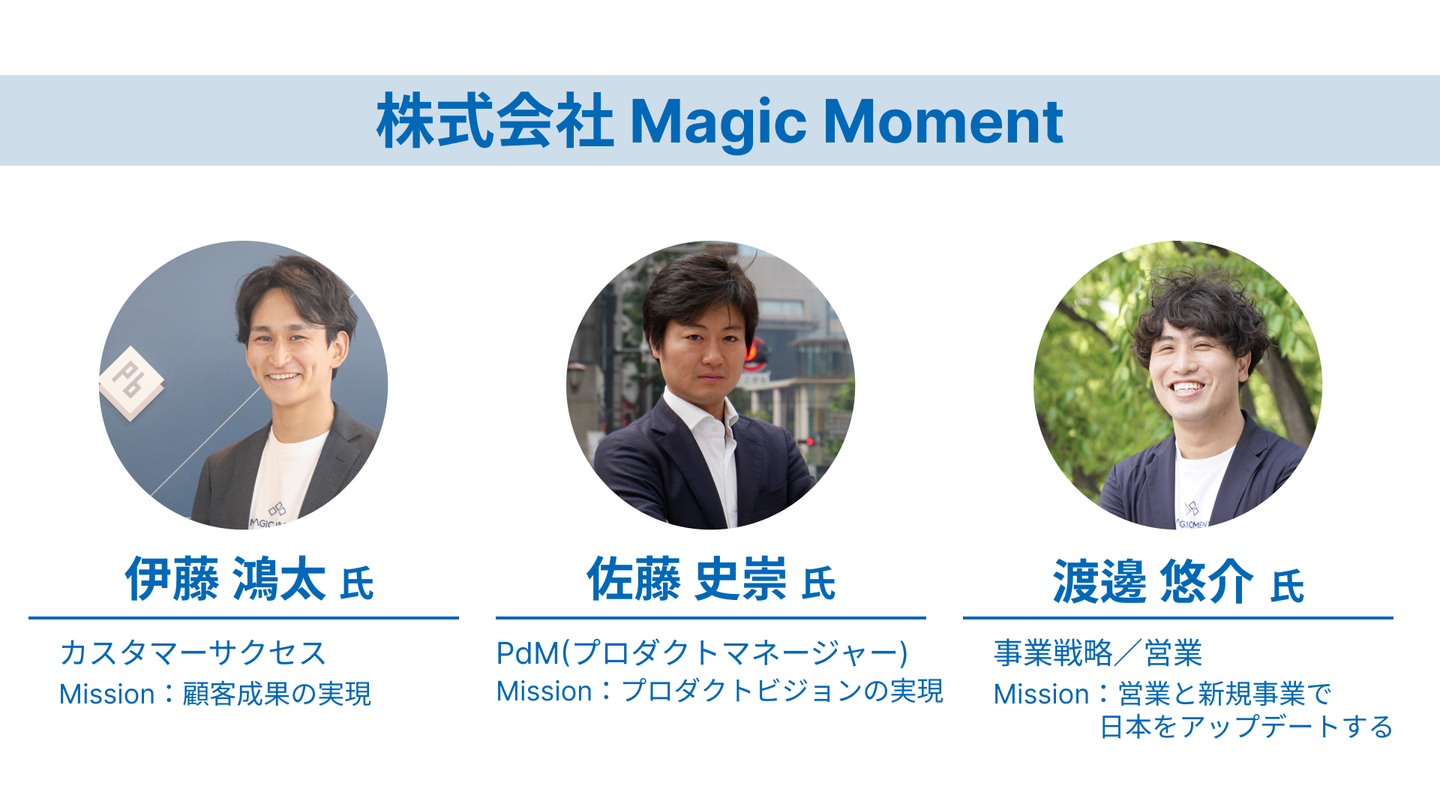 株式会社 Magic Moment

伊藤 鴻太 氏

カスタマーサクセス
Mission：顧客成果の実現

佐藤 史崇 氏

PdM(プロダクトマネージャー)
Mission：プロダクトビジョンの実現

渡邊 悠介 氏

事業戦略／営業
Mission：営業と新規事業で日本をアップデートする